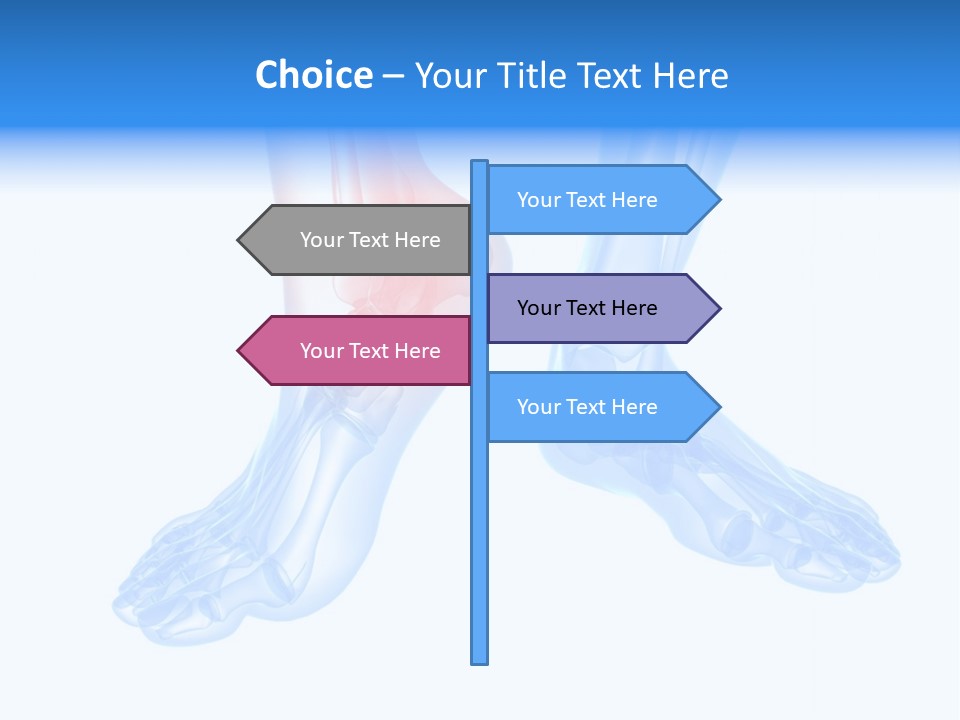 Choice – Your Title Text Here

Your Text Here

Your Text Here

Your Text Here

Your Text Here

Your Text Here